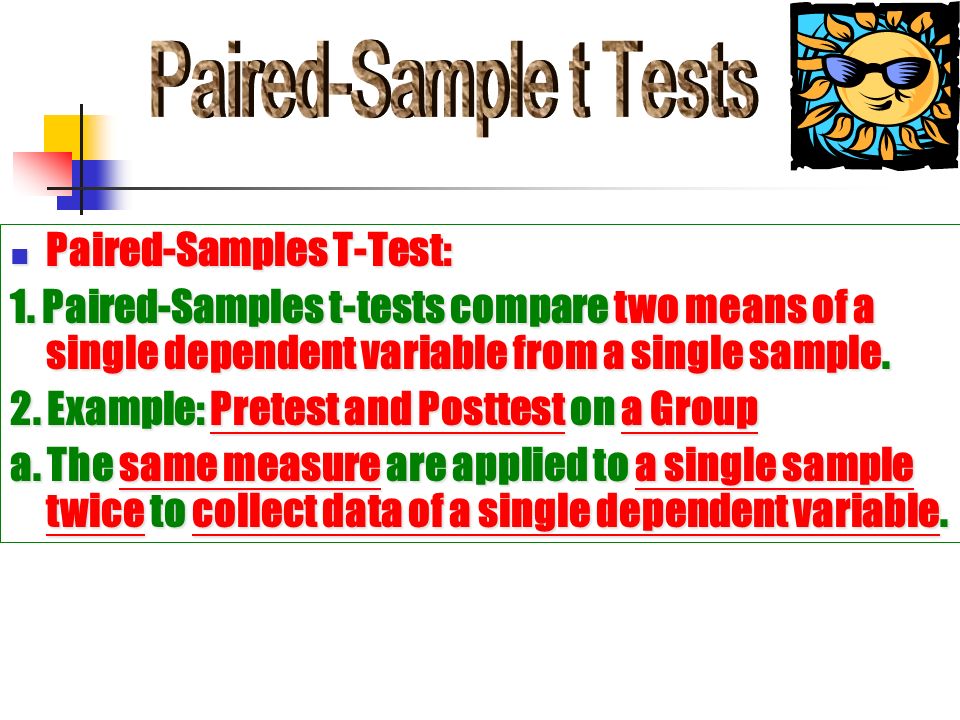 Paired-Sample t Tests

Paired-Samples T-Test:

1. Paired-Samples t-tests compare two means of a single dependent variable from a single sample.

2. Example: Pretest and Posttest on a Group

a. The same measure are applied to a single sample twice to collect data of a single dependent variable.